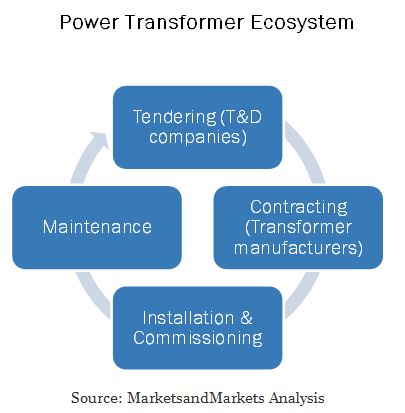 Power Transformer Ecosystem

Tendering (T&D companies)

Contracting (Transformer manufacturers)

Installation & Commissioning

Maintenance

Source: MarketsandMarkets Analysis